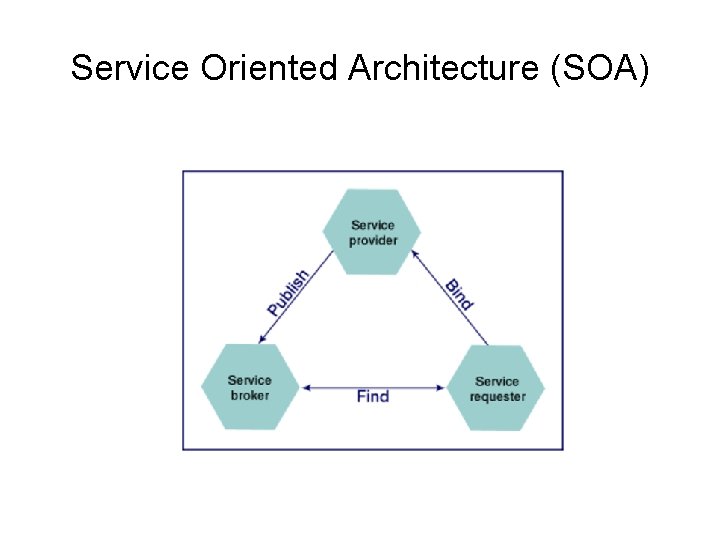 Service Oriented Architecture (SOA)

Service provider

Publish

Bind

Service broker

Find

Service requester